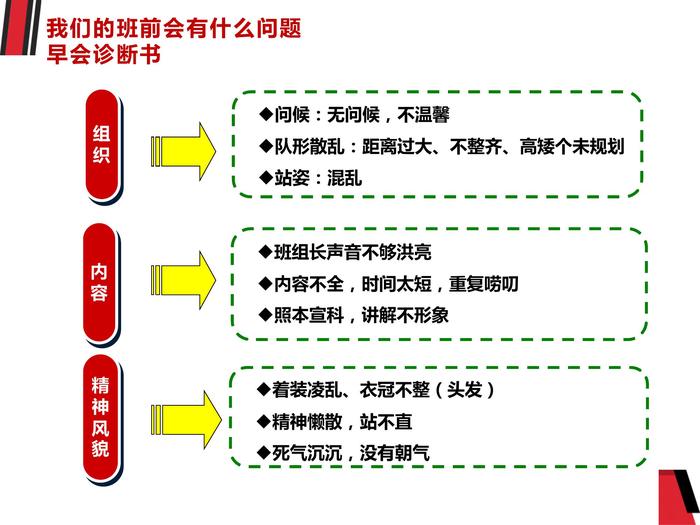 我们的班前会有什么问题
早会诊断书

组织

◆问候：无问候，不温馨
◆队形散乱：距离过大、不整齐、高矮个未规划
◆站姿：混乱

内容

◆班组长声音不够洪亮
◆内容不全，时间太短，重复唠叨
◆照本宣科，讲解不形象

精神风貌

◆着装凌乱、衣冠不整（头发）
◆精神懒散，站不直
◆死气沉沉，没有朝气